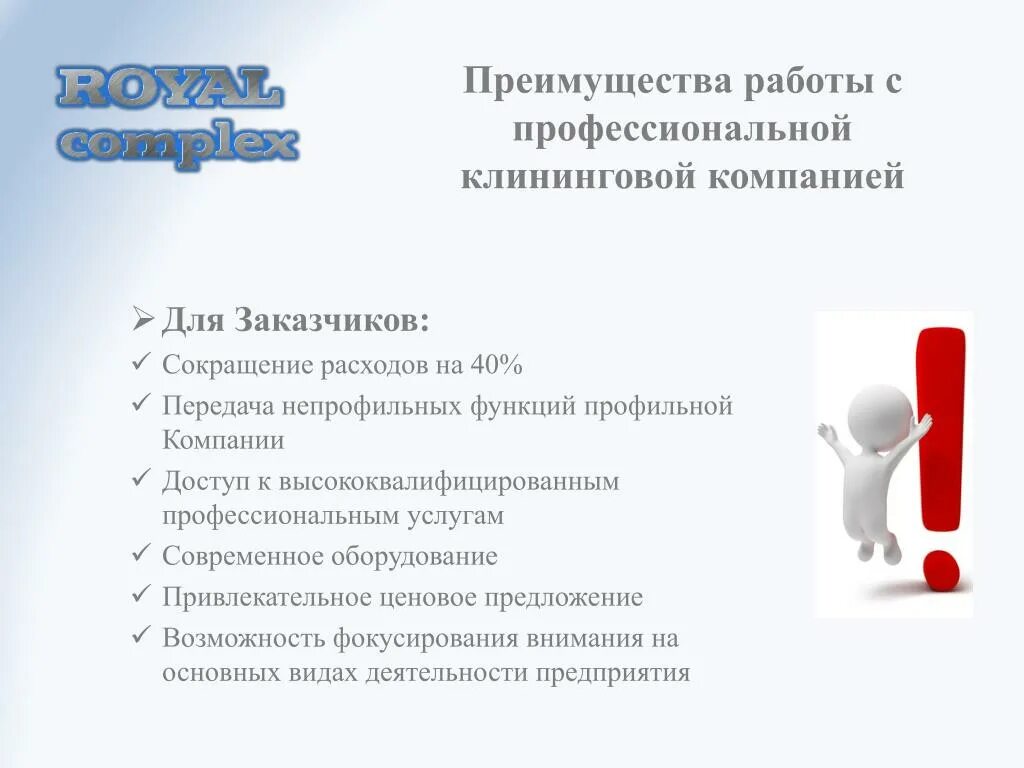 ROYAL complex

Преимущества работы с профессиональной клининговой компанией

➢ Для Заказчиков:
✓ Сокращение расходов на 40%
✓ Передача непрофильных функций профильной Компании
✓ Доступ к высококвалифицированным профессиональным услугам
✓ Современное оборудование
✓ Привлекательное ценовое предложение
✓ Возможность фокусирования внимания на основных видах деятельности предприятия